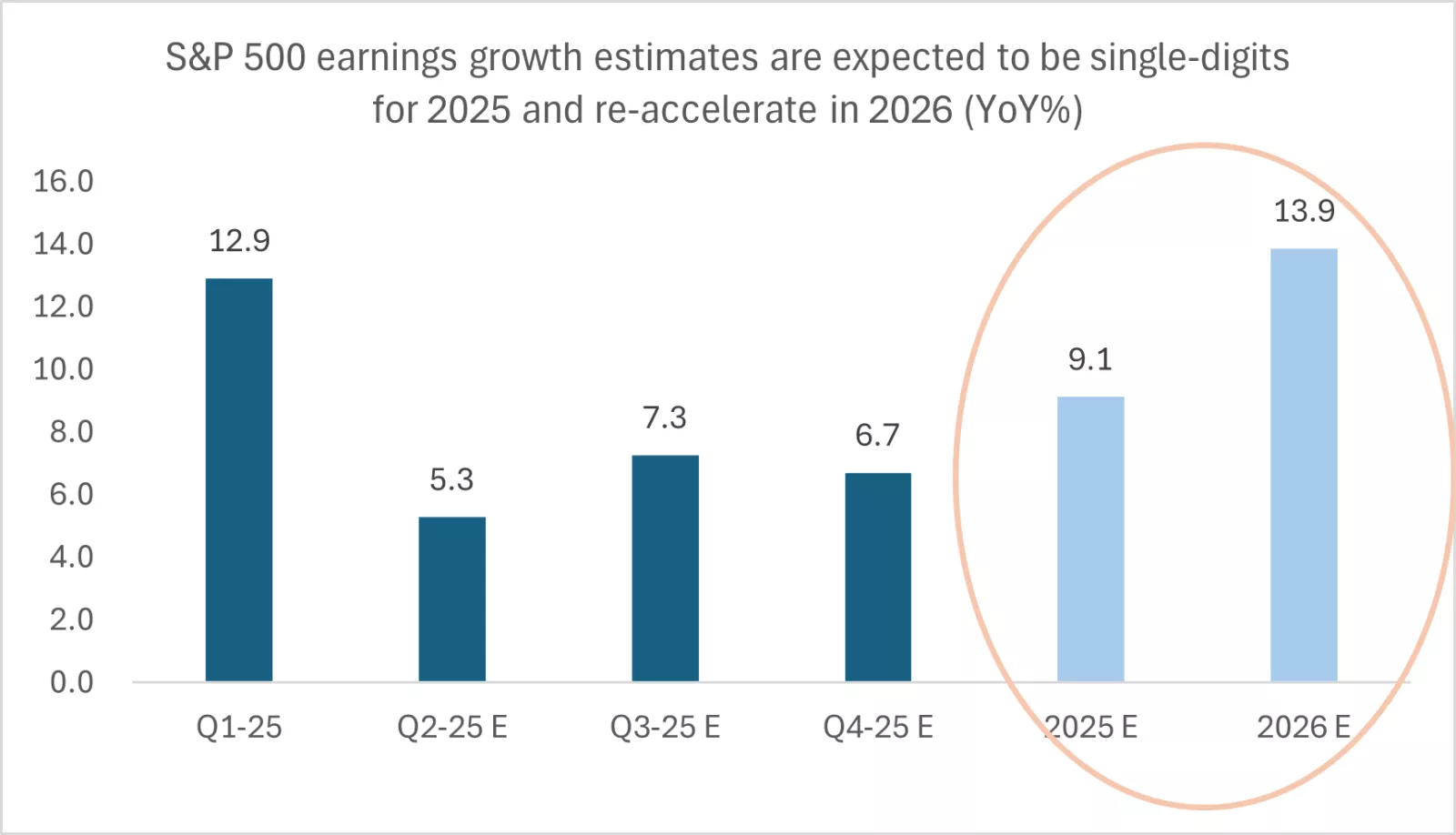 S&P 500 earnings growth estimates are expected to be single-digits for 2025 and re-accelerate in 2026 (YoY%)

16.0
14.0
12.0
10.0
8.0
6.0
4.0
2.0
0.0

12.9
5.3
7.3
6.7
9.1
13.9

Q1-25
Q2-25 E
Q3-25 E
Q4-25 E
2025 E
2026 E